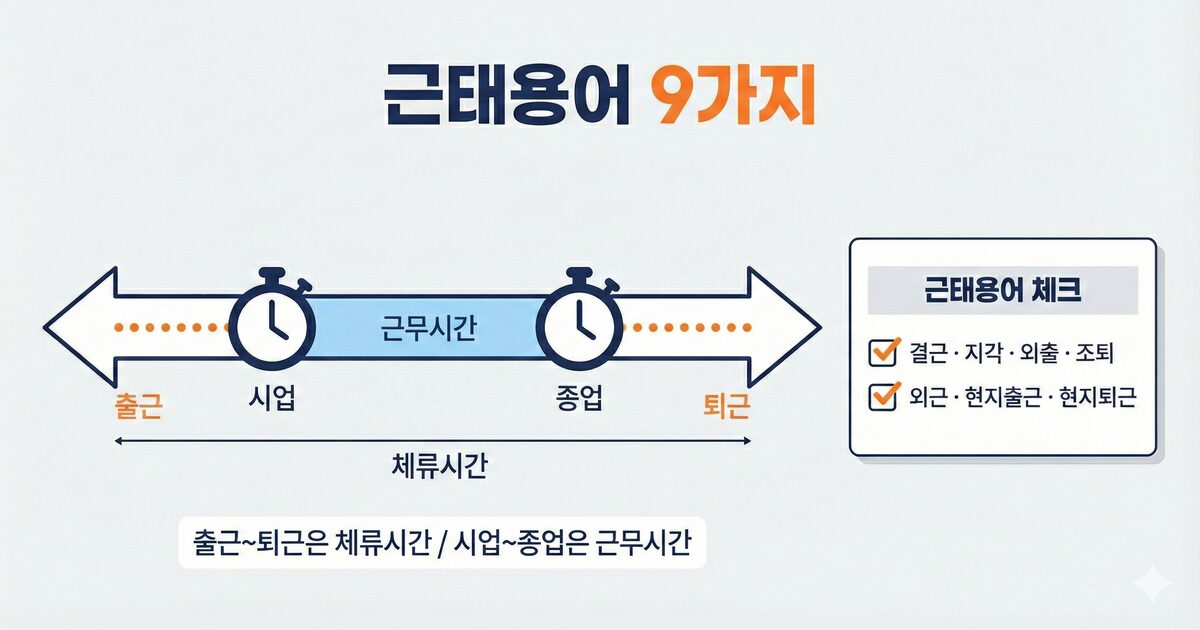 근태용어 9가지

근무시간

출근
시업
종업
퇴근

체류시간

출근~퇴근은 체류시간 / 시업~종업은 근무시간

근태용어 체크

결근 · 지각 · 외출 · 조퇴

외근 · 현지출근 · 현지퇴근